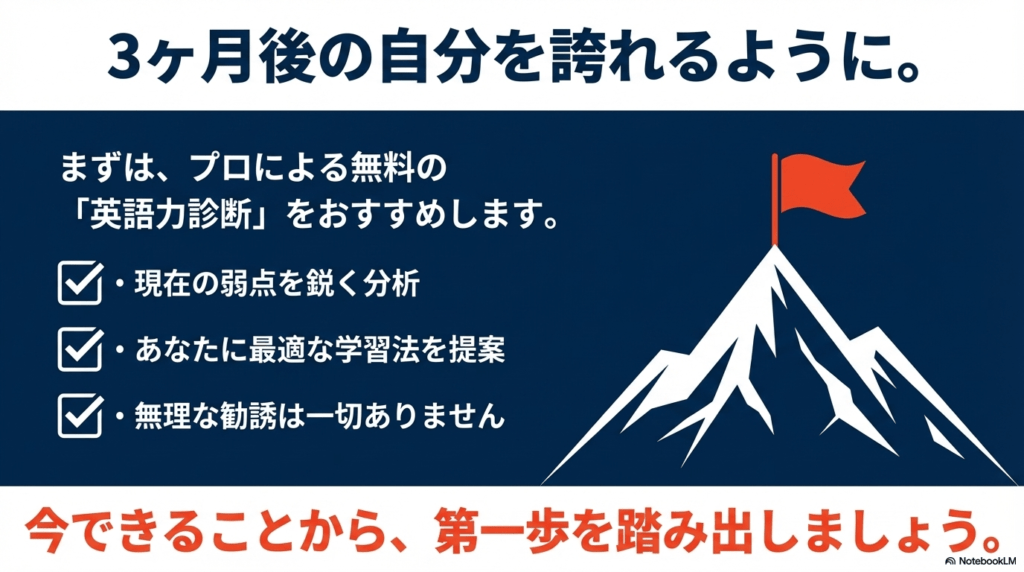 3ヶ月後の自分を誇れるように。

まずは、プロによる無料の「英語力診断」をおすすめします。

・現在の弱点を鋭く分析

・あなたに最適な学習法を提案

・無理な勧誘は一切ありません

今できることから、第一歩を踏み出しましょう。

NotebookLM